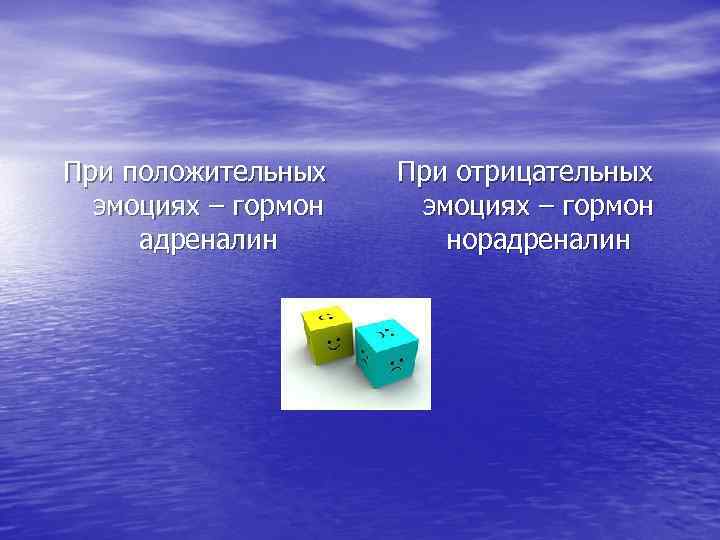 При положительных эмоциях – гормон адреналин

При отрицательных эмоциях – гормон норадреналин